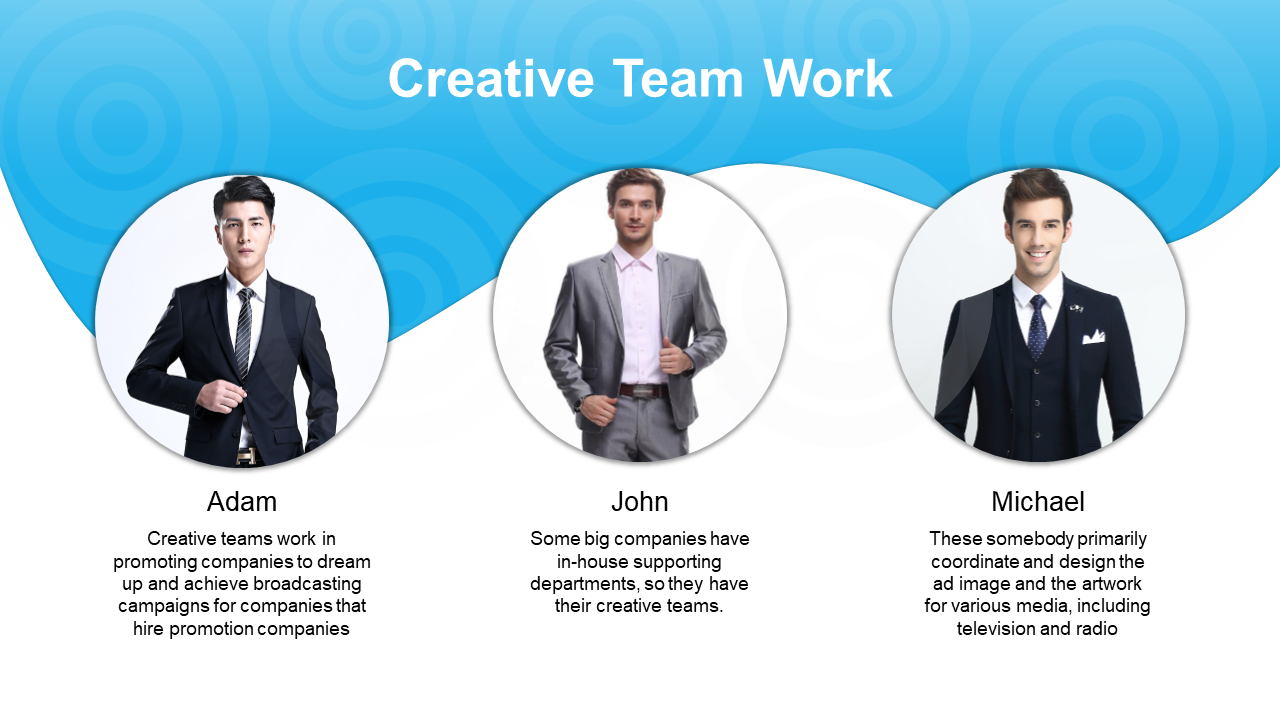 Creative Team Work

Adam

Creative teams work in promoting companies to dream up and achieve broadcasting campaigns for companies that hire promotion companies

John

Some big companies have in-house supporting departments, so they have their creative teams.

Michael

These somebody primarily coordinate and design the ad image and the artwork for various media, including television and radio